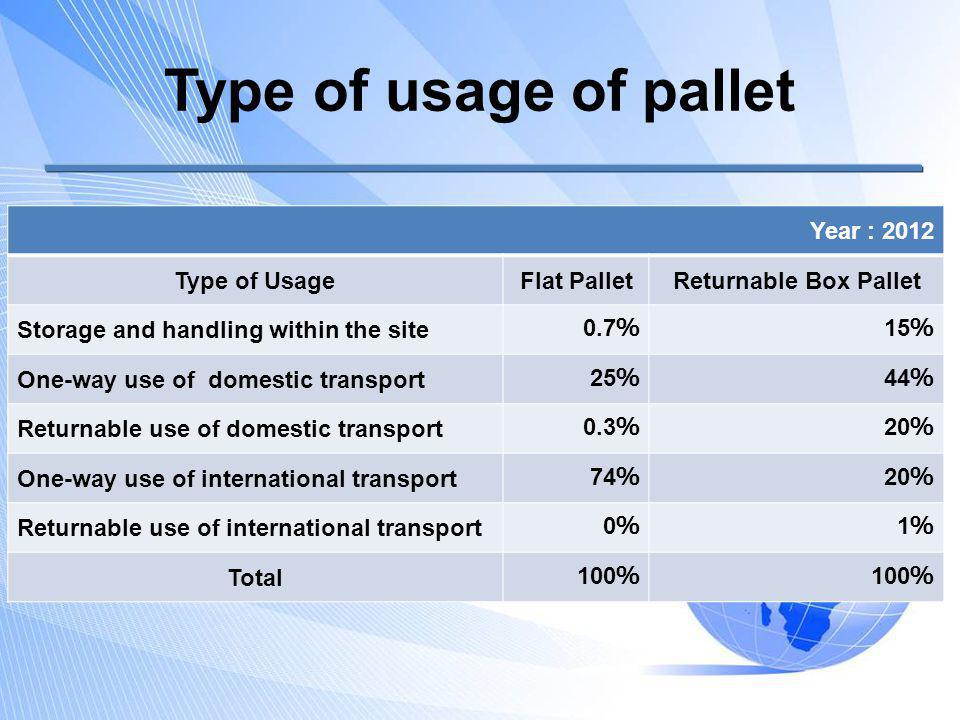 Type of usage of pallet

Year : 2012

| Type of Usage | Flat Pallet | Returnable Box Pallet |
|---|---|---|
| Storage and handling within the site | 0.7% | 15% |
| One-way use of  domestic transport | 25% | 44% |
| Returnable use of domestic transport | 0.3% | 20% |
| One-way use of international transport | 74% | 20% |
| Returnable use of international transport | 0% | 1% |
| Total | 100% | 100% |